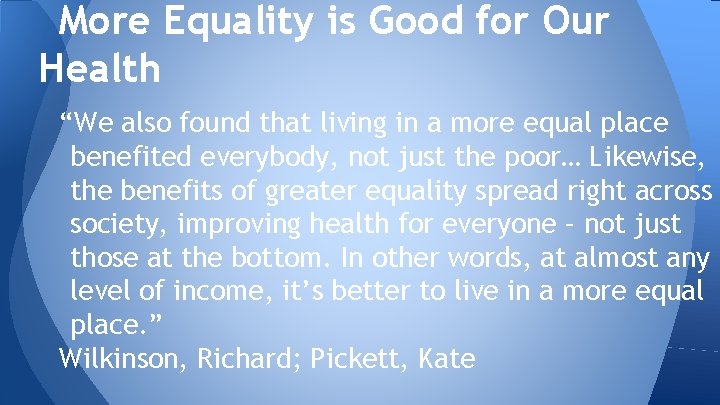 More Equality is Good for Our Health

“We also found that living in a more equal place benefited everybody, not just the poor… Likewise, the benefits of greater equality spread right across society, improving health for everyone – not just those at the bottom. In other words, at almost any level of income, it’s better to live in a more equal place.”

Wilkinson, Richard; Pickett, Kate